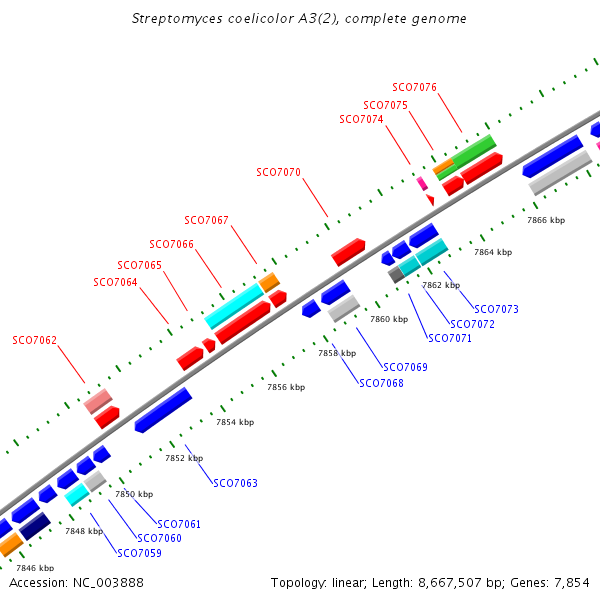 Streptomyces coelicolor A3(2), complete genome

SCO7076
SCO7075
SCO7074
SCO7070
SCO7067
SCO7066
SCO7065
SCO7064
SCO7062

7866 kbp
7864 kbp
7862 kbp
7860 kbp
7858 kbp
7856 kbp
7854 kbp
7852 kbp
7850 kbp
7848 kbp
7846 kbp

SCO7073
SCO7072
SCO7071
SCO7069
SCO7068
SCO7063
SCO7061
SCO7060
SCO7059

Accession: NC_003888

Topology: linear; Length: 8,667,507 bp; Genes: 7,854